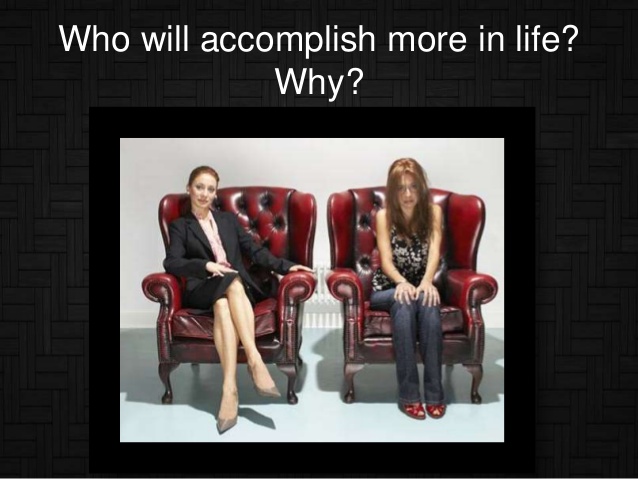 Who will accomplish more in life?
Why?